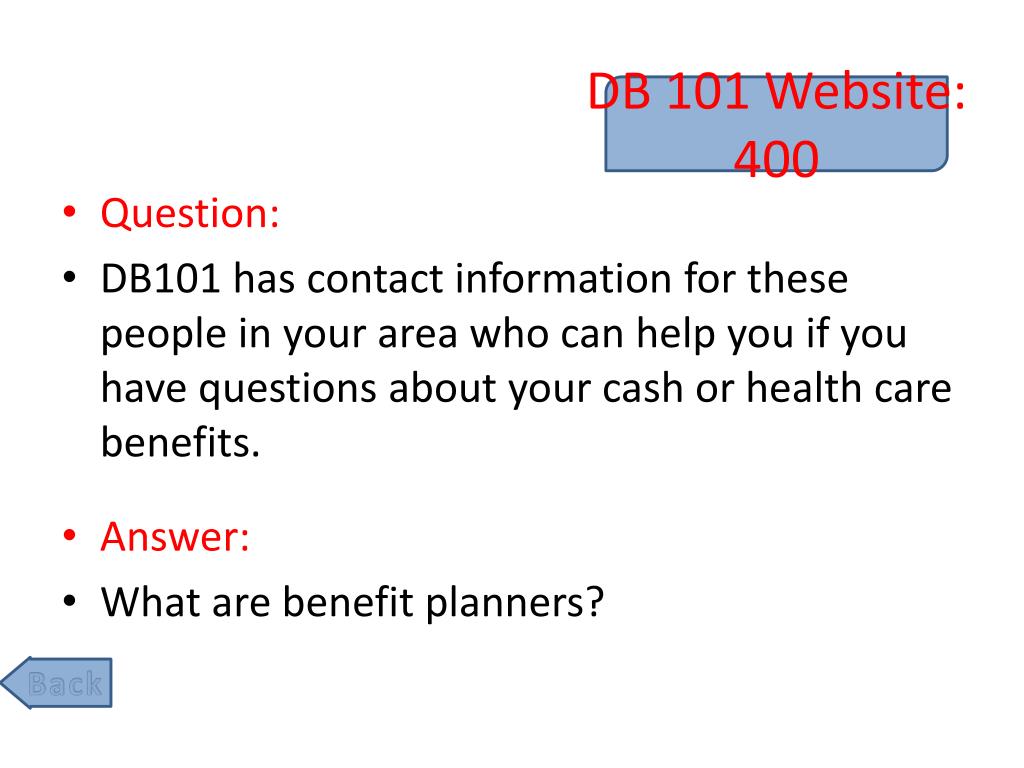 DB 101 Website: 400

• Question:
• DB101 has contact information for these people in your area who can help you if you have questions about your cash or health care benefits.

• Answer:
• What are benefit planners?

Back